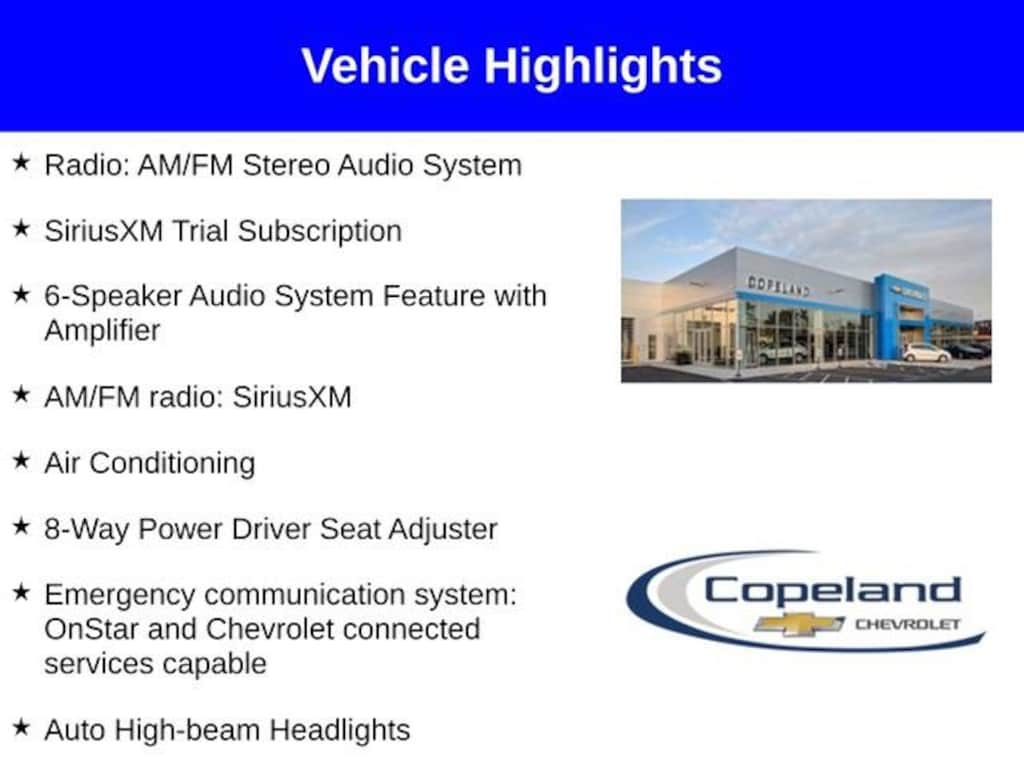 Vehicle Highlights

★ Radio: AM/FM Stereo Audio System

★ SiriusXM Trial Subscription

★ 6-Speaker Audio System Feature with Amplifier

★ AM/FM radio: SiriusXM

★ Air Conditioning

★ 8-Way Power Driver Seat Adjuster

★ Emergency communication system: OnStar and Chevrolet connected services capable

★ Auto High-beam Headlights

COPELAND

Copeland
CHEVROLET